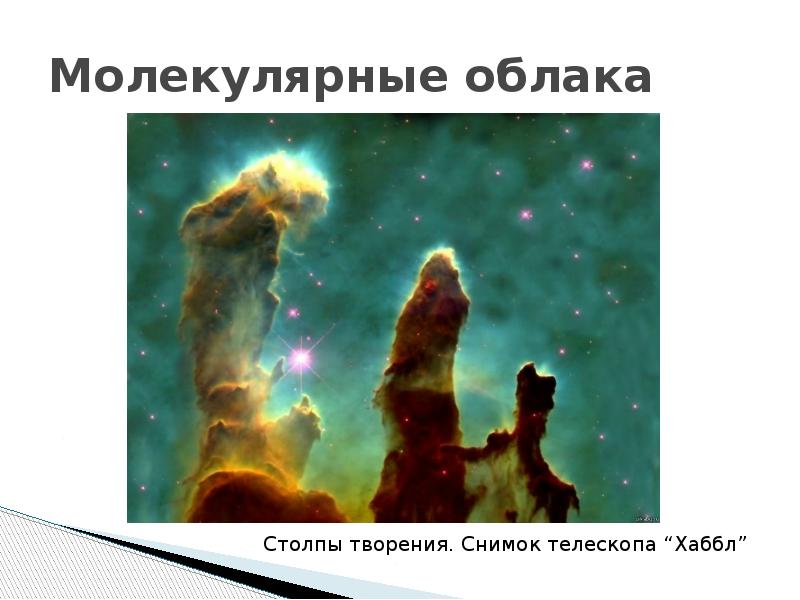 Молекулярные облака

Столпы творения. Снимок телескопа “Хаббл”